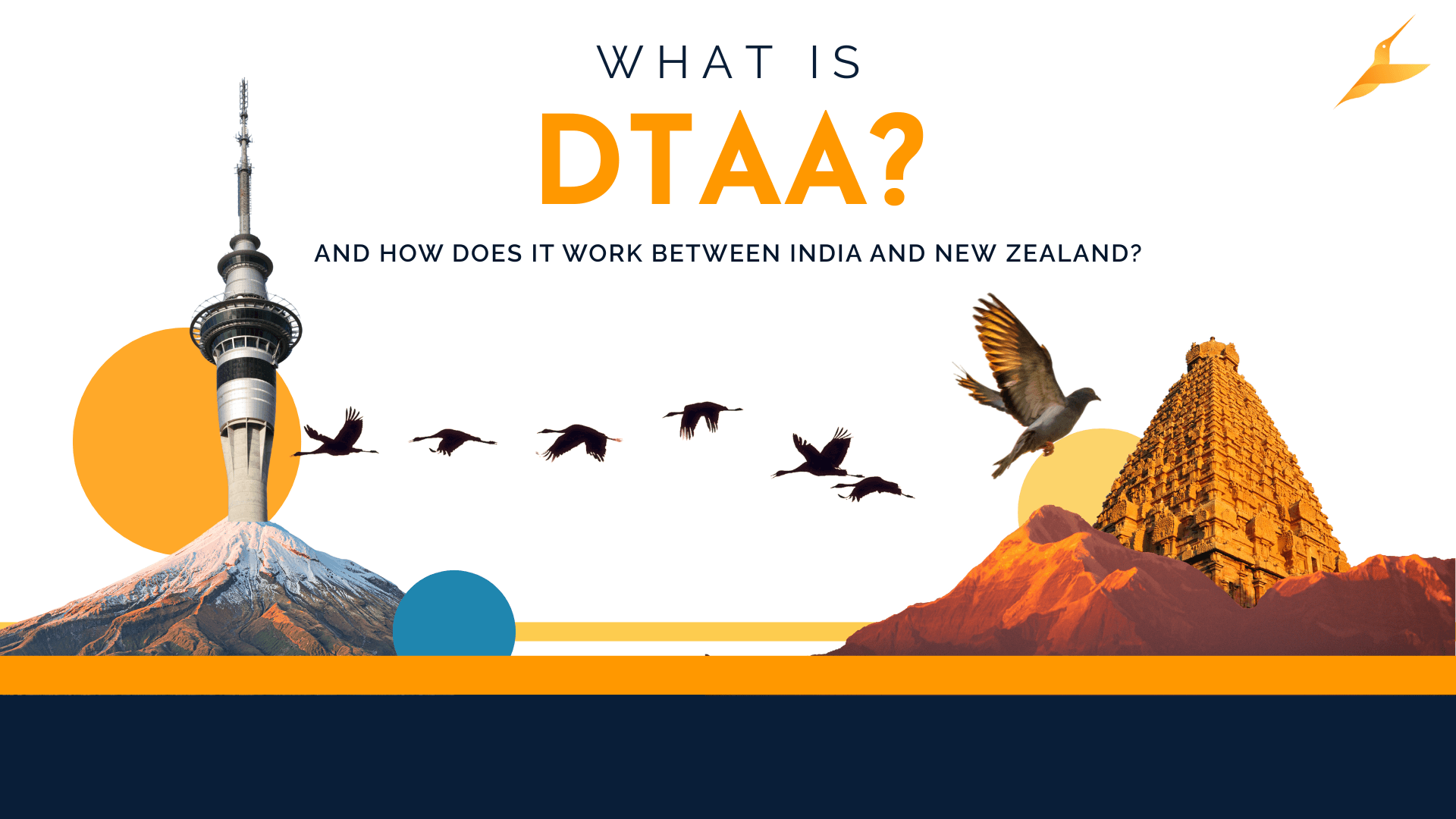 WHAT IS
DTAA?
AND HOW DOES IT WORK BETWEEN INDIA AND NEW ZEALAND?